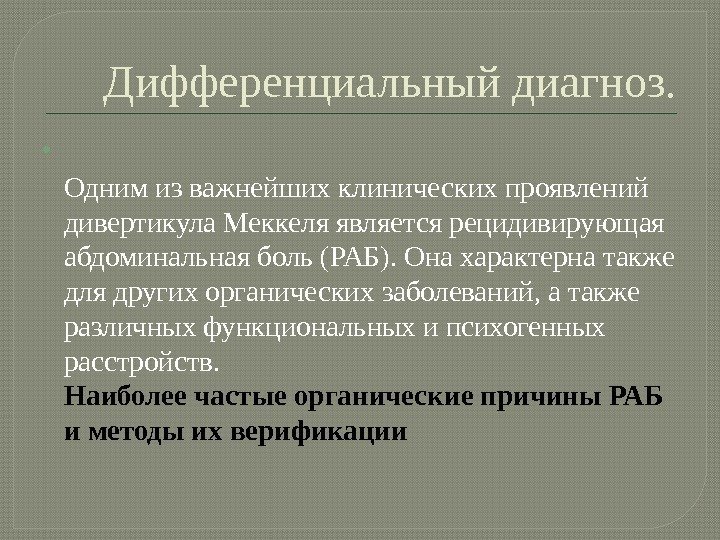 Дифференциальный диагноз.

Одним из важнейших клинических проявлений дивертикула Меккеля является рецидивирующая абдоминальная боль (РАБ). Она характерна также для других органических заболеваний, а также различных функциональных и психогенных расстройств.
Наиболее частые органические причины РАБ и методы их верификации